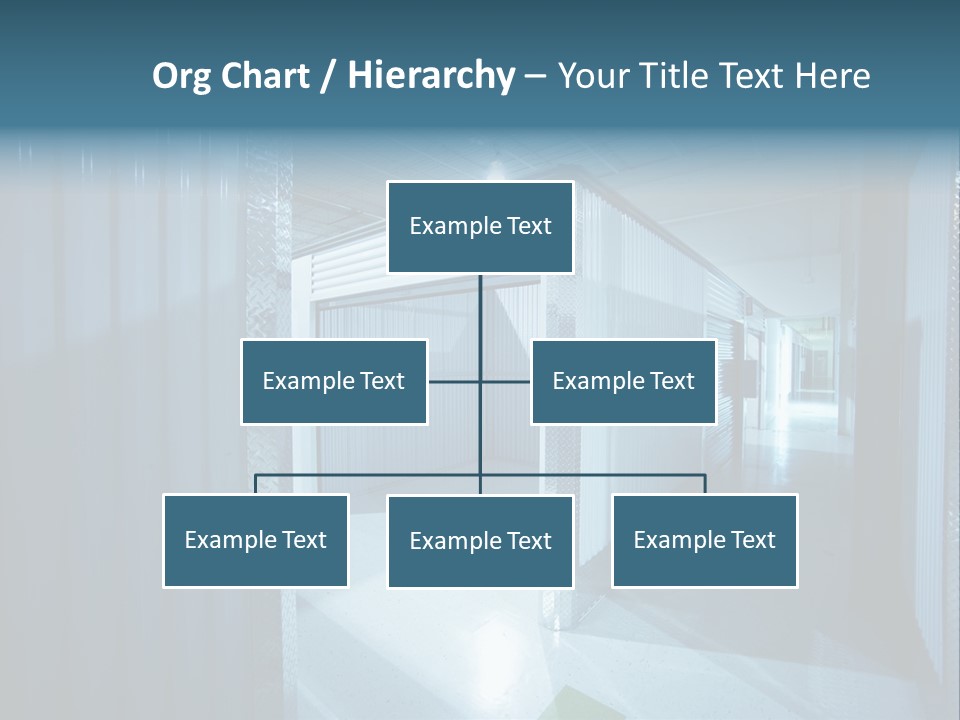 Org Chart / Hierarchy – Your Title Text Here

Example Text

Example Text

Example Text

Example Text

Example Text

Example Text